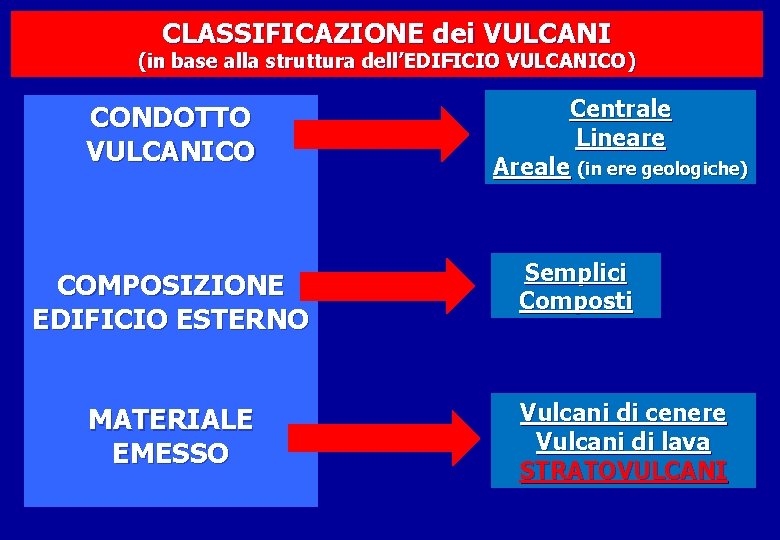 CLASSIFICAZIONE dei VULCANI
(in base alla struttura dell'EDIFICIO VULCANICO)

CONDOTTO VULCANICO

Centrale
Lineare
Areale (in ere geologiche)

COMPOSIZIONE EDIFICIO ESTERNO

Semplici
Composti

MATERIALE EMESSO

Vulcani di cenere
Vulcani di lava
STRATOVULCANI